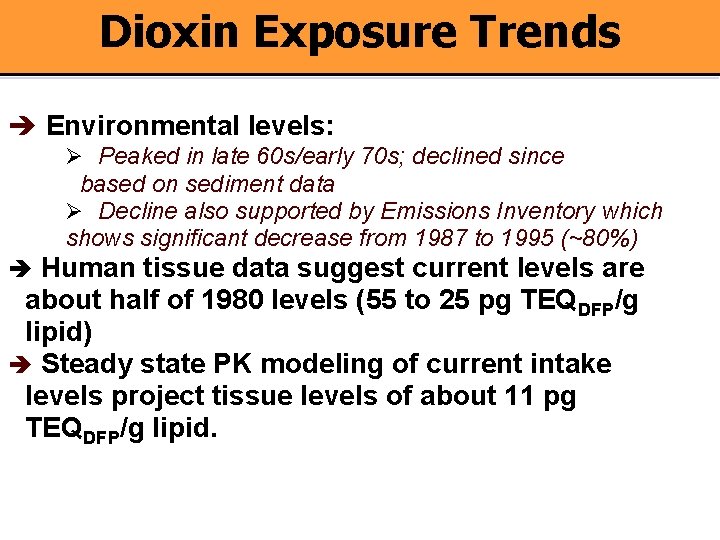 Dioxin Exposure Trends

➔ Environmental levels:

➢ Peaked in late 60s/early 70s; declined since based on sediment data

➢ Decline also supported by Emissions Inventory which shows significant decrease from 1987 to 1995 (~80%)

➔ Human tissue data suggest current levels are about half of 1980 levels (55 to 25 pg $TEQ_{DFP}$/g lipid)

➔ Steady state PK modeling of current intake levels project tissue levels of about 11 pg $TEQ_{DFP}$/g lipid.